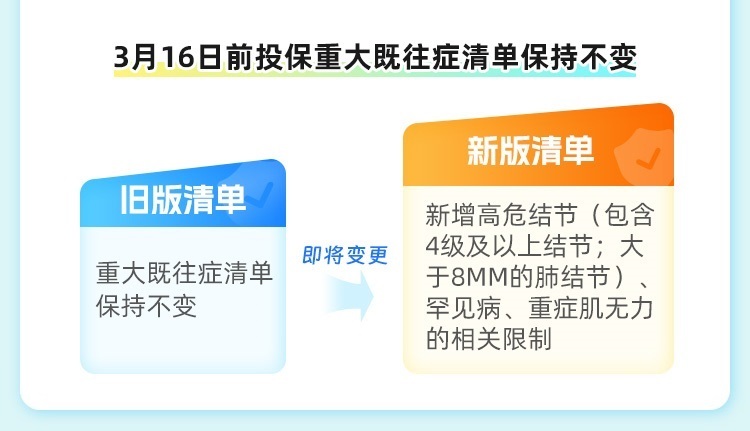 3月16日前投保重大既往症清单保持不变

旧版清单

重大既往症清单保持不变

即将变更

新版清单

新增高危结节（包含4级及以上结节；大于8MM的肺结节）、罕见病、重症肌无力的相关限制